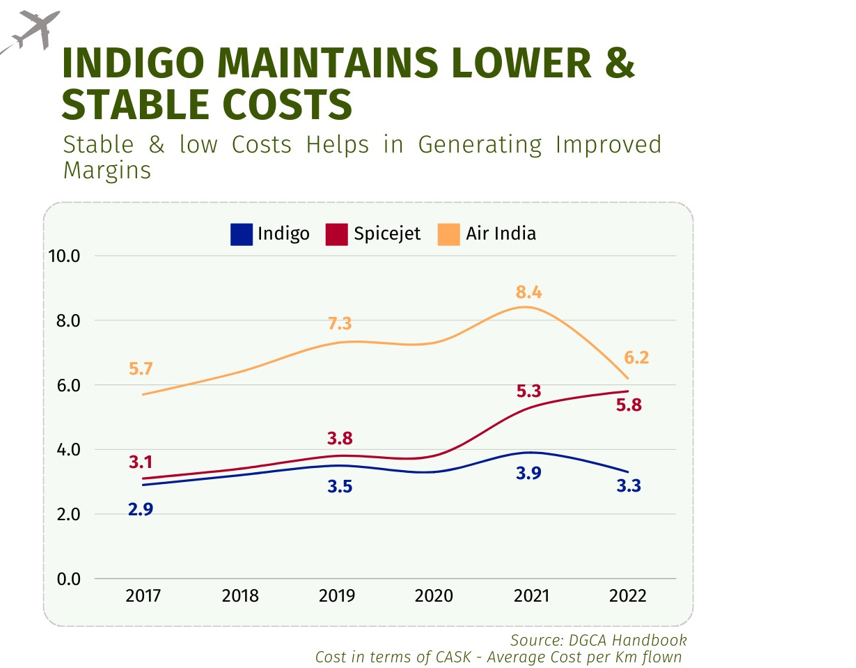 INDIGO MAINTAINS LOWER & STABLE COSTS

Stable & low Costs Helps in Generating Improved Margins

Indigo Spicejet Air India

10.0
8.0
6.0
4.0
2.0
0.0

5.7
7.3
8.4
6.2
3.1
3.8
5.3
5.8
2.9
3.5
3.9
3.3

2017 2018 2019 2020 2021 2022

Source: DGCA Handbook
Cost in terms of CASK - Average Cost per Km flown